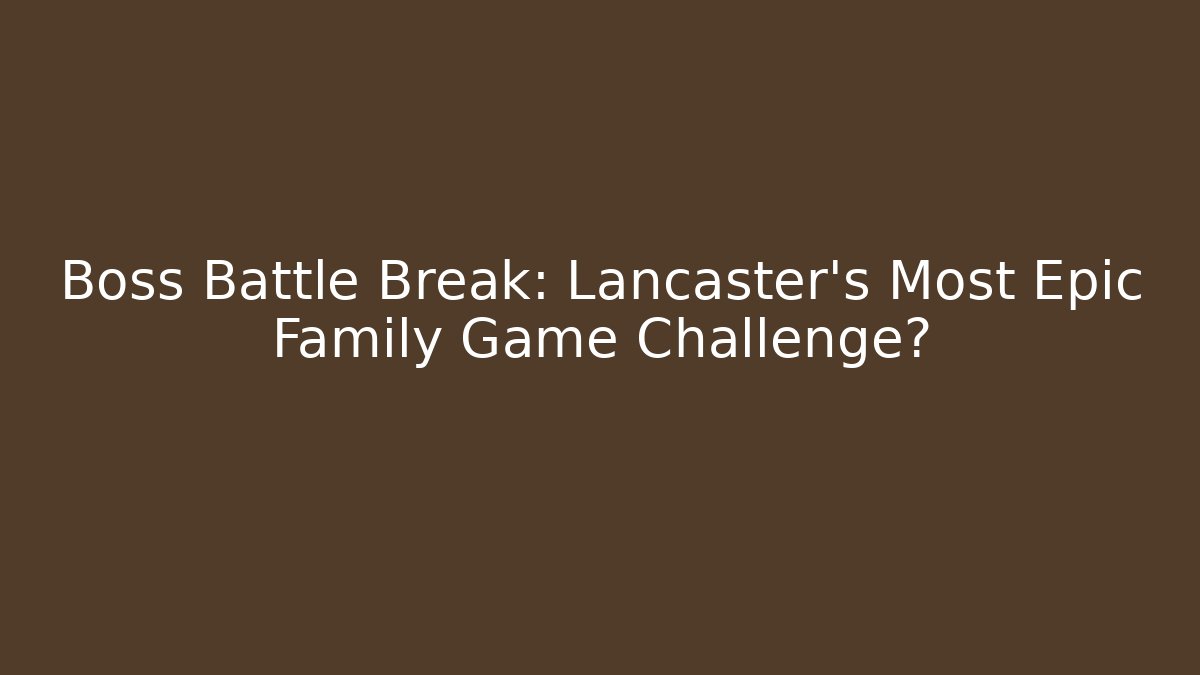 Boss Battle Break: Lancaster's Most Epic Family Game Challenge?